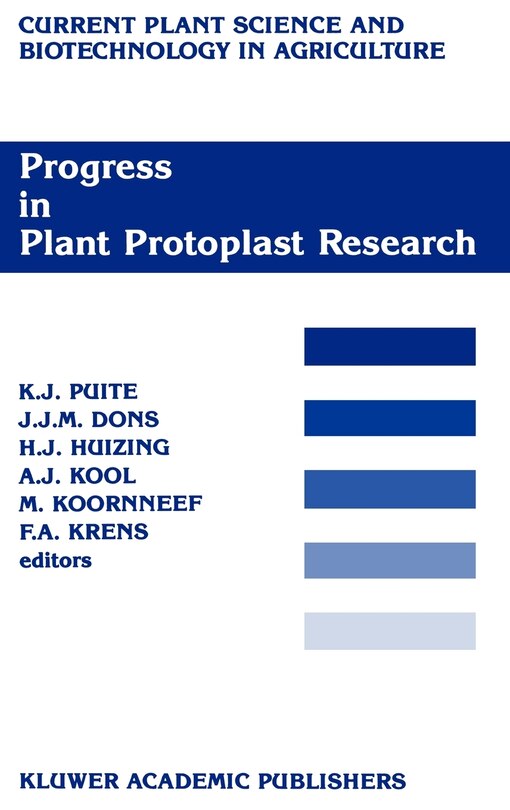 CURRENT PLANT SCIENCE AND BIOTECHNOLOGY IN AGRICULTURE

Progress in Plant Protoplast Research

K.J. PUITE
J.J.M. DONS
H.J. HUIZING
A.J. KOOL
M. KOORNNEEF
F.A. KRENS
editors

KLUWER ACADEMIC PUBLISHERS